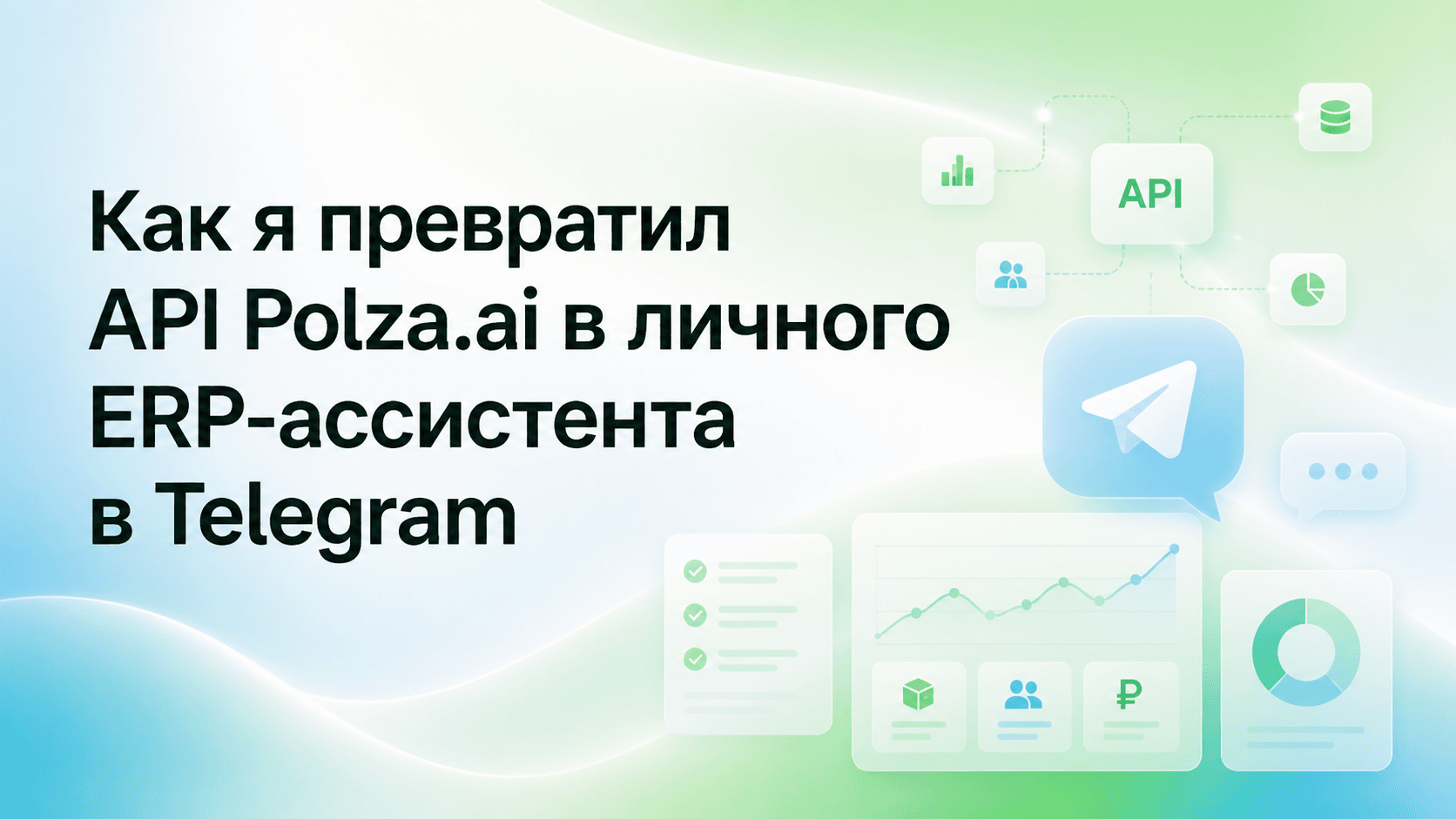 Как я превратил API Polza.ai в личного ERP-ассистента в Telegram

API

₽